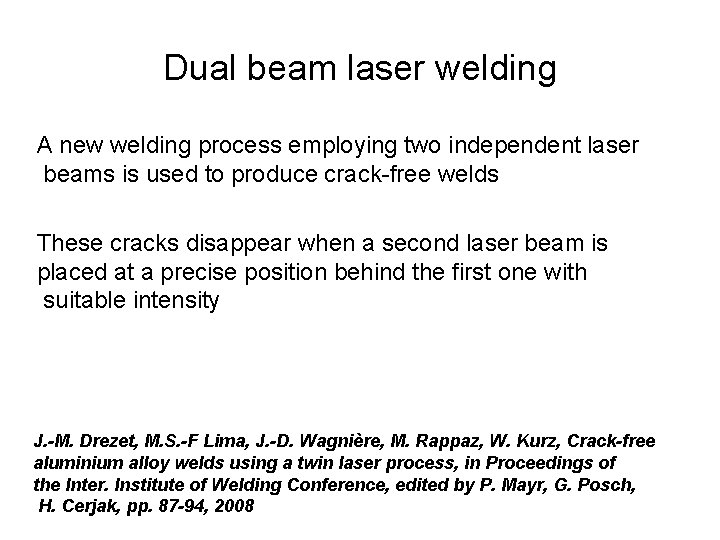 Dual beam laser welding

A new welding process employing two independent laser beams is used to produce crack-free welds

These cracks disappear when a second laser beam is placed at a precise position behind the first one with suitable intensity

J.-M. Drezet, M.S.-F Lima, J.-D. Wagnière, M. Rappaz, W. Kurz, Crack-free aluminium alloy welds using a twin laser process, in Proceedings of the Inter. Institute of Welding Conference, edited by P. Mayr, G. Posch, H. Cerjak, pp. 87-94, 2008